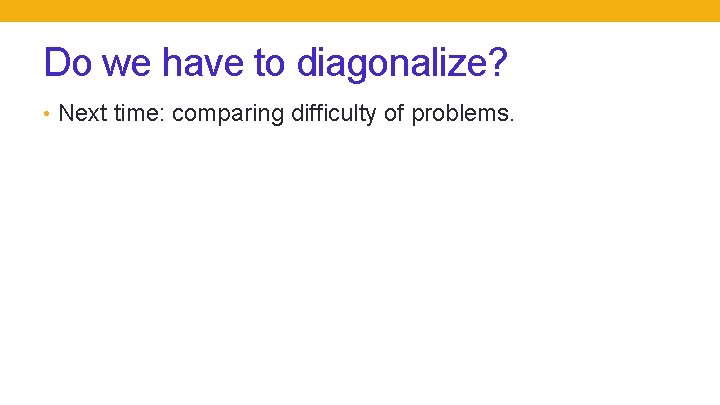 Do we have to diagonalize?

• Next time: comparing difficulty of problems.